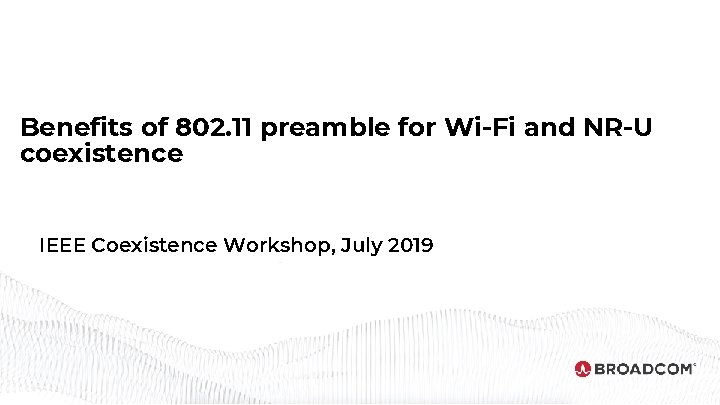 Benefits of 802.11 preamble for Wi-Fi and NR-U coexistence

IEEE Coexistence Workshop, July 2019

BROADCOM